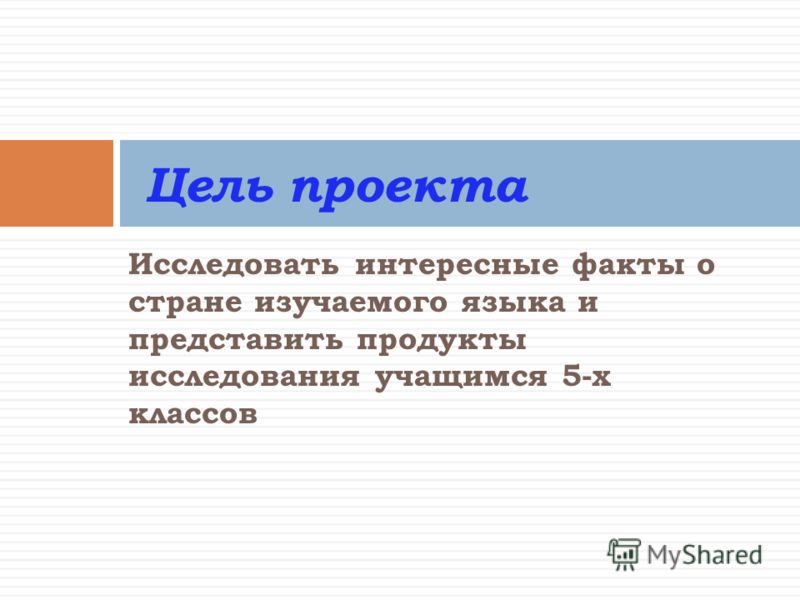 Цель проекта

Исследовать интересные факты о стране изучаемого языка и представить продукты исследования учащимся 5-х классов

MyShared